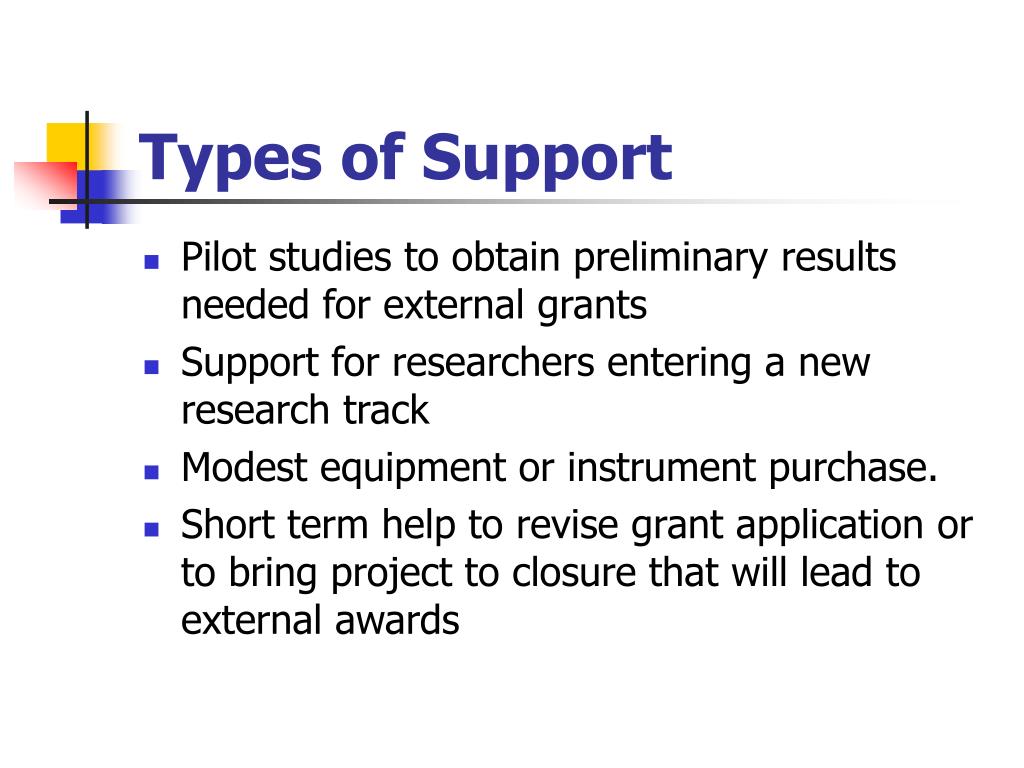 Types of Support

- Pilot studies to obtain preliminary results needed for external grants
- Support for researchers entering a new research track
- Modest equipment or instrument purchase.
- Short term help to revise grant application or to bring project to closure that will lead to external awards